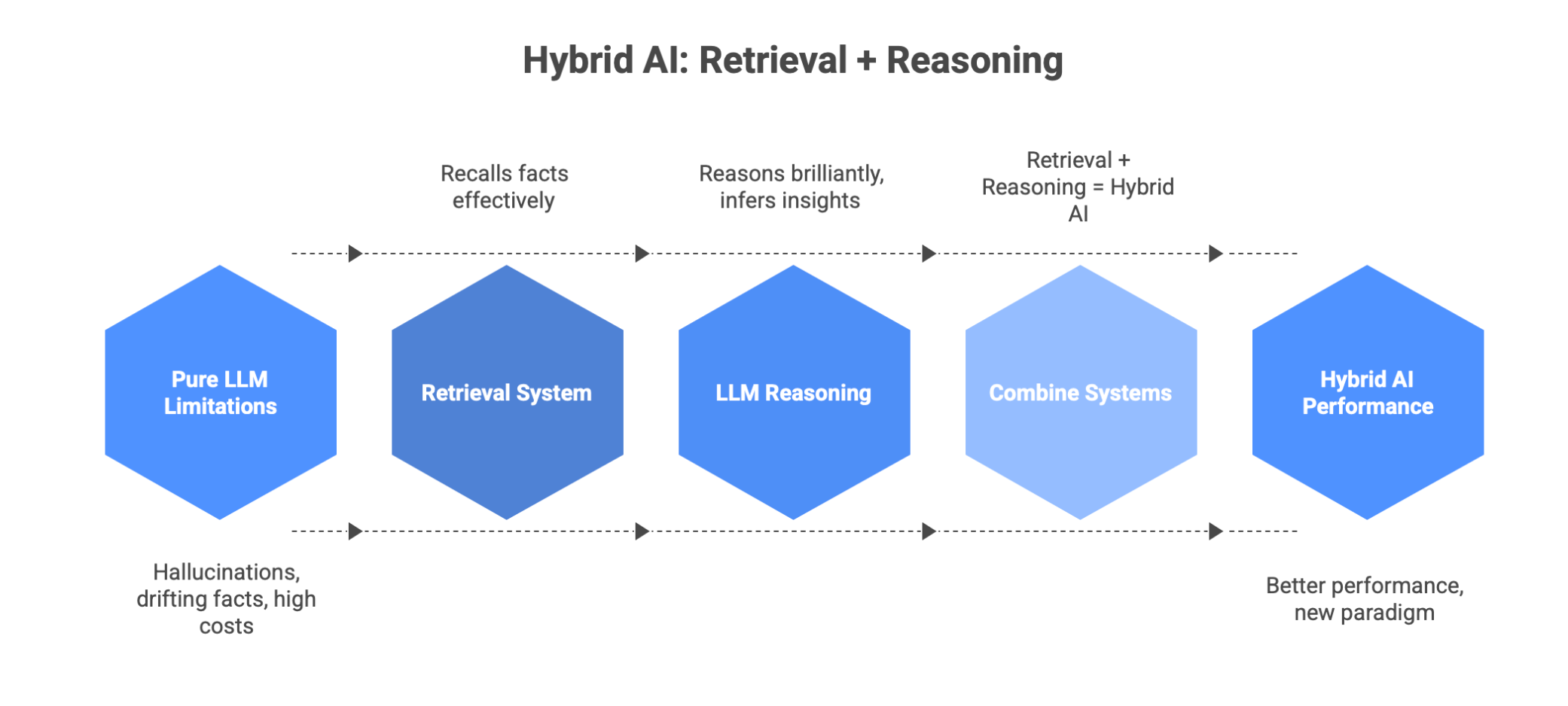 Hybrid AI: Retrieval + Reasoning

Recalls facts effectively

Reasons brilliantly, infers insights

Retrieval + Reasoning = Hybrid AI

Pure LLM Limitations

Retrieval System

LLM Reasoning

Combine Systems

Hybrid AI Performance

Hallucinations, drifting facts, high costs

Better performance, new paradigm